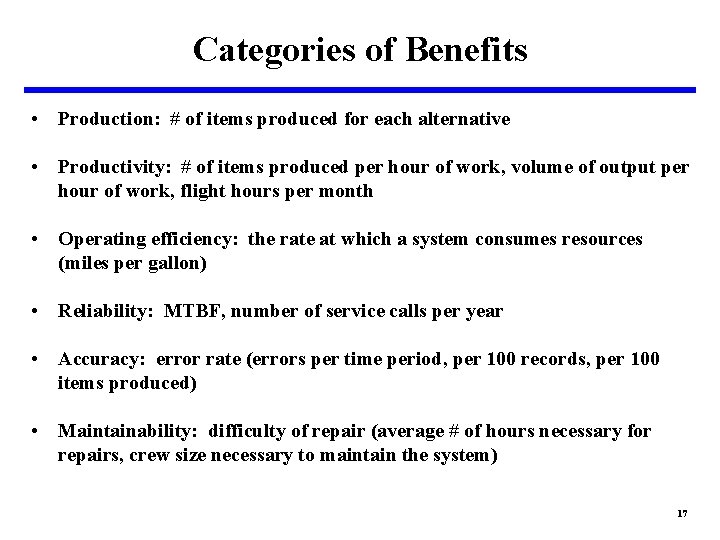 Categories of Benefits

• Production: # of items produced for each alternative

• Productivity: # of items produced per hour of work, volume of output per hour of work, flight hours per month

• Operating efficiency: the rate at which a system consumes resources (miles per gallon)

• Reliability: MTBF, number of service calls per year

• Accuracy: error rate (errors per time period, per 100 records, per 100 items produced)

• Maintainability: difficulty of repair (average # of hours necessary for repairs, crew size necessary to maintain the system)

17